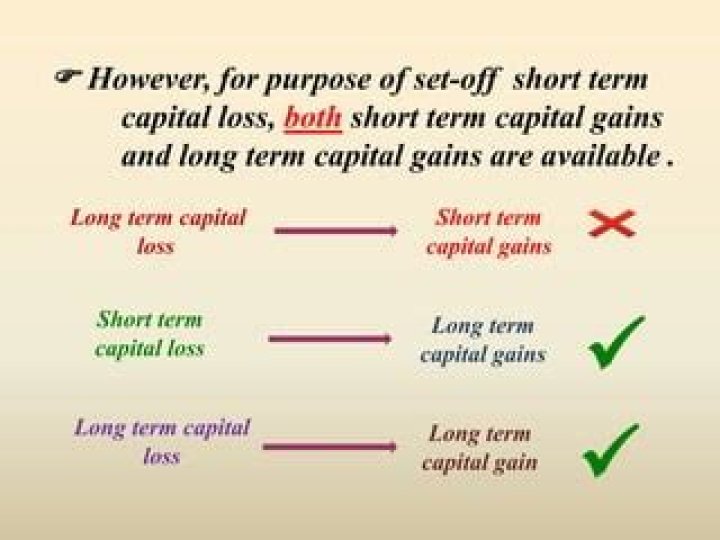 ☞ However, for purpose of set-off short term capital loss, both short term capital gains and long term capital gains are available .

Long term capital loss → Short term capital gains ✗

Short term capital loss → Long term capital gains ✓

Long term capital loss → Long term capital gain ✓